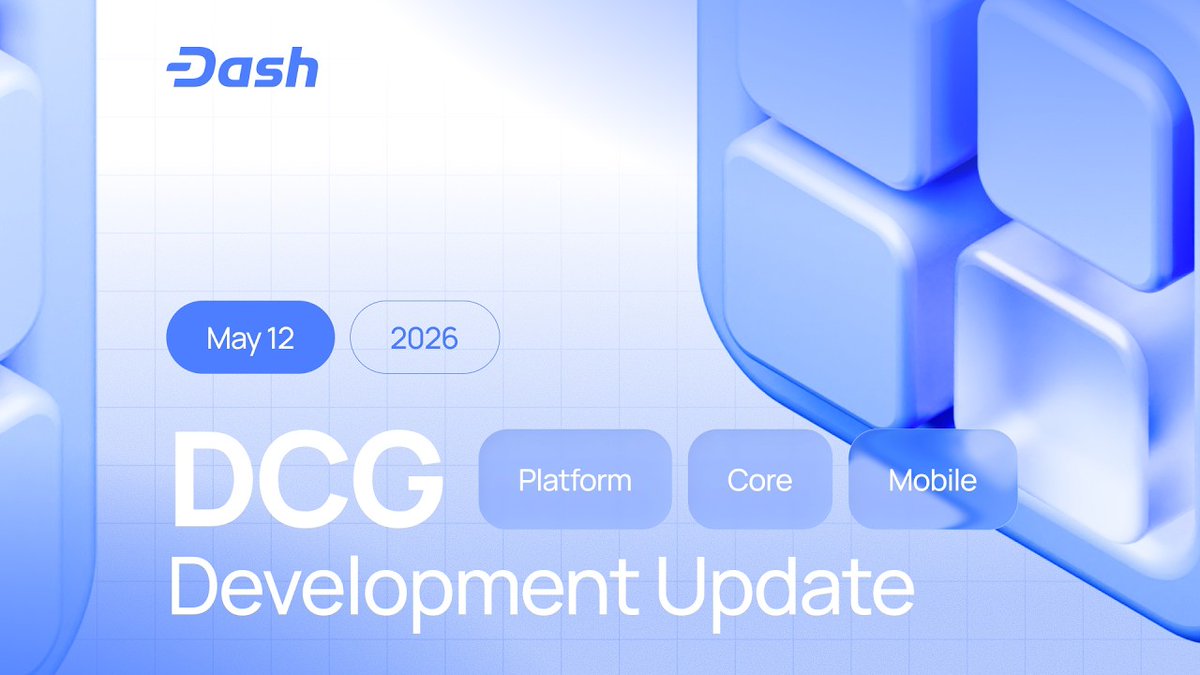 Dash

May 12

2026

DCG

Platform

Core

Mobile

Development Update